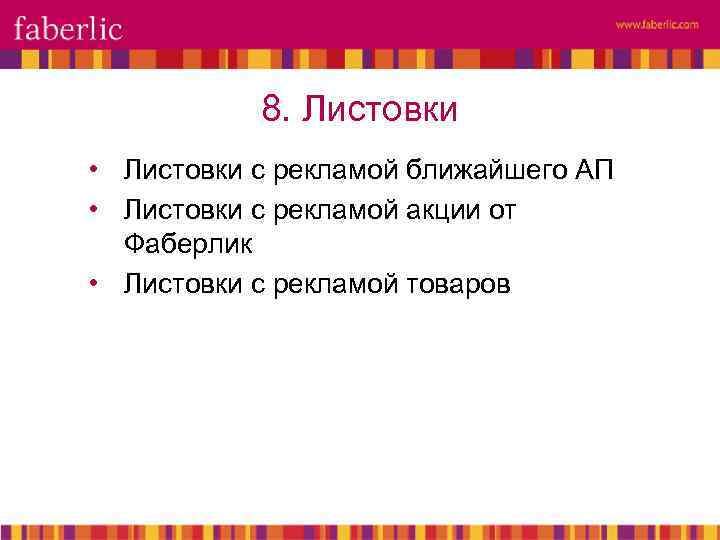 faberlic

www.faberlic.com

8. Листовки

• Листовки с рекламой ближайшего АП
• Листовки с рекламой акции от Фаберлик
• Листовки с рекламой товаров